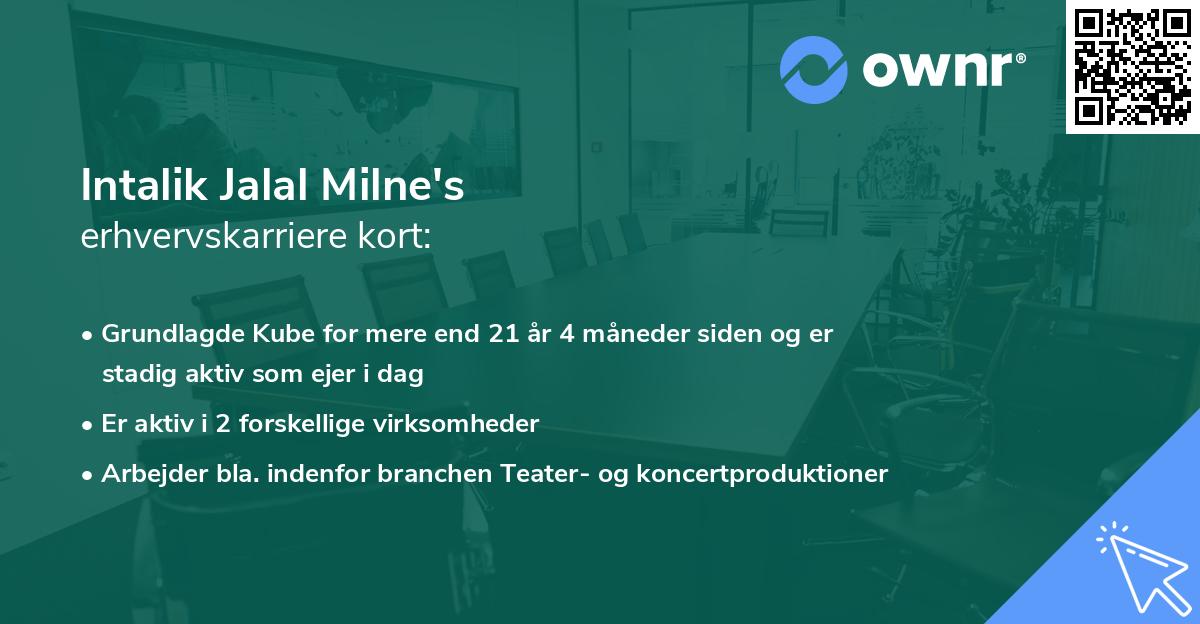 ownr®

Intalik Jalal Milne's
erhvervskarriere kort:

• Grundlagde Kube for mere end 21 år 4 måneder siden og er stadig aktiv som ejer i dag

• Er aktiv i 2 forskellige virksomheder

• Arbejder bla. indenfor branchen Teater- og koncertproduktioner